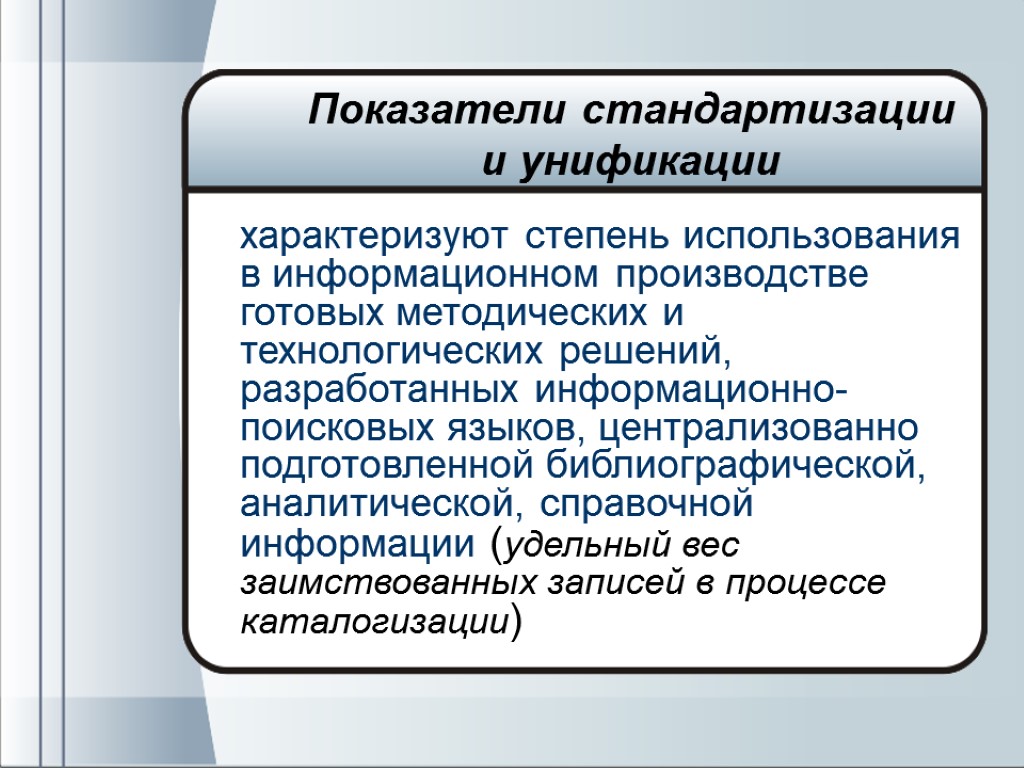 Показатели стандартизации и унификации

характеризуют степень использования в информационном производстве готовых методических и технологических решений, разработанных информационно-поисковых языков, централизованно подготовленной библиографической, аналитической, справочной информации (удельный вес заимствованных записей в процессе каталогизации)